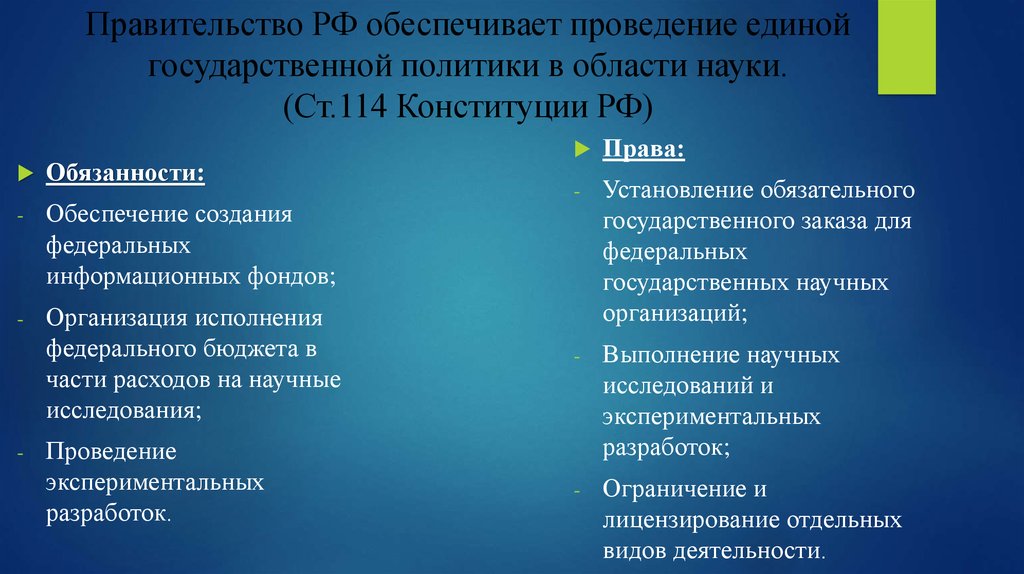 Правительство РФ обеспечивает проведение единой государственной политики в области науки.
(Ст.114 Конституции РФ)

Обязанности:
- Обеспечение создания федеральных информационных фондов;
- Организация исполнения федерального бюджета в части расходов на научные исследования;
- Проведение экспериментальных разработок.

Права:
- Установление обязательного государственного заказа для федеральных государственных научных организаций;
- Выполнение научных исследований и экспериментальных разработок;
- Ограничение и лицензирование отдельных видов деятельности.